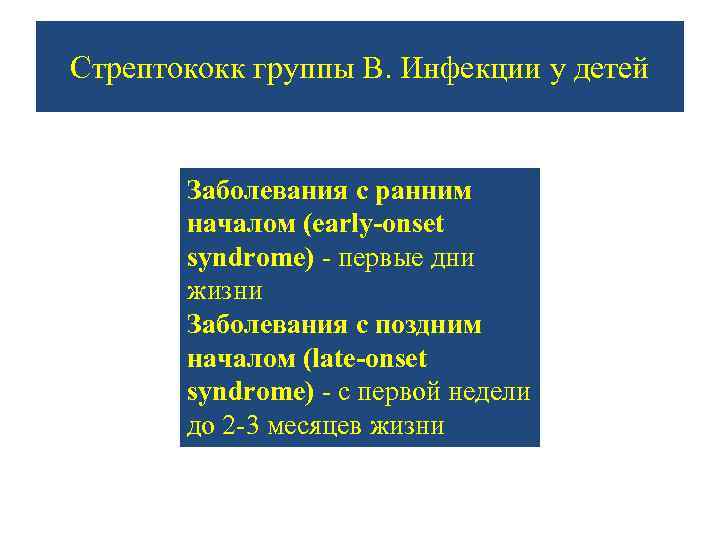 Стрептококк группы В. Инфекции у детей

Заболевания с ранним началом (early-onset syndrome) - первые дни жизни
Заболевания с поздним началом (late-onset syndrome) - с первой недели до 2-3 месяцев жизни